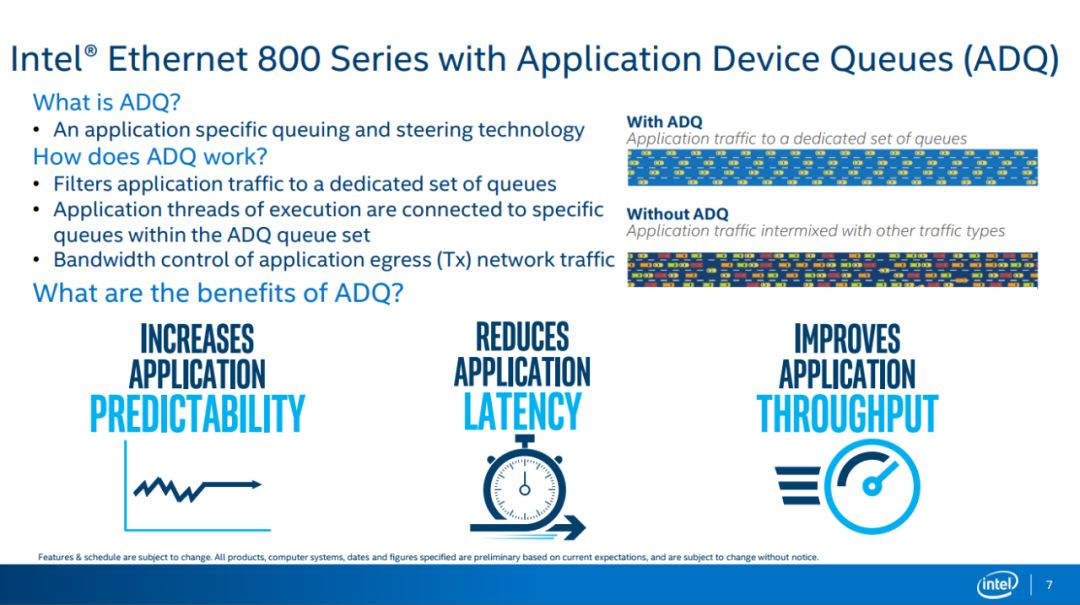 Intel® Ethernet 800 Series with Application Device Queues (ADQ)

What is ADQ?

• An application specific queuing and steering technology

How does ADQ work?

• Filters application traffic to a dedicated set of queues
• Application threads of execution are connected to specific queues within the ADQ queue set
• Bandwidth control of application egress (Tx) network traffic

What are the benefits of ADQ?

With ADQ
Application traffic to a dedicated set of queues

Without ADQ
Application traffic intermixed with other traffic types

INCREASES APPLICATION PREDICTABILITY

REDUCES APPLICATION LATENCY

IMPROVES APPLICATION THROUGHPUT

Features & schedule are subject to change. All products, computer systems, dates and figures specified are preliminary based on current expectations, and are subject to change without notice.

intel 7